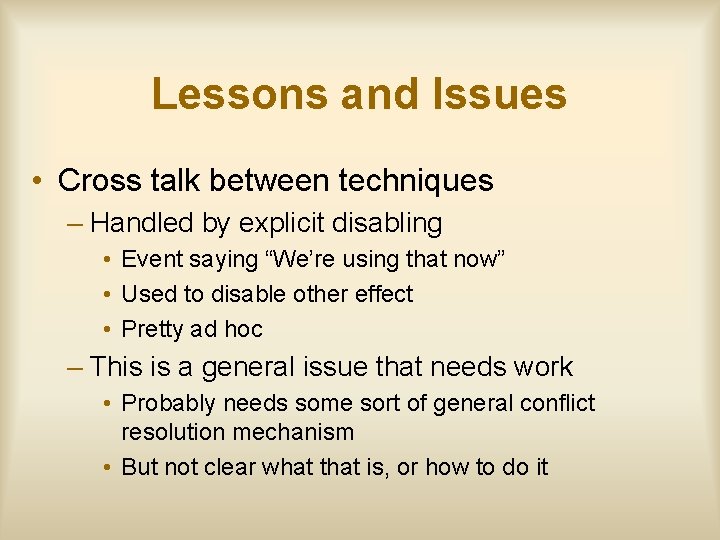 Lessons and Issues

• Cross talk between techniques

– Handled by explicit disabling

• Event saying “We’re using that now”

• Used to disable other effect

• Pretty ad hoc

– This is a general issue that needs work

• Probably needs some sort of general conflict resolution mechanism

• But not clear what that is, or how to do it